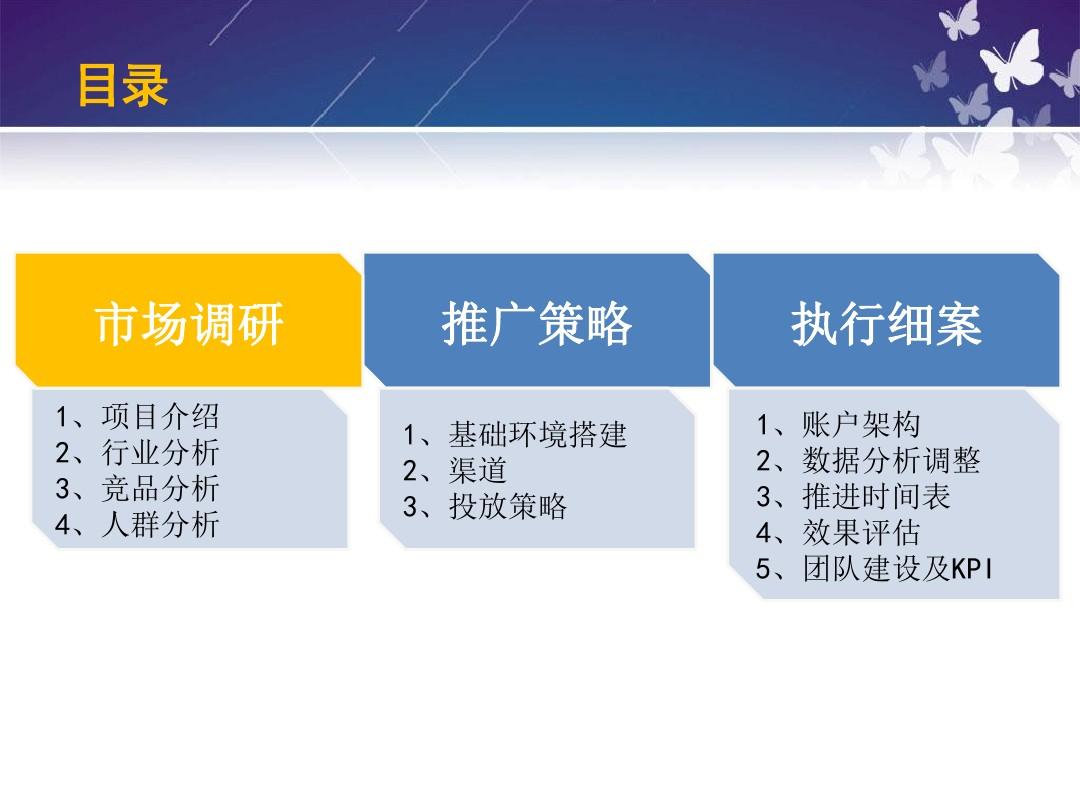 目录

市场调研

1、项目介绍
2、行业分析
3、竞品分析
4、人群分析

推广策略

1、基础环境搭建
2、渠道
3、投放策略

执行细案

1、账户架构
2、数据分析调整
3、推进时间表
4、效果评估
5、团队建设及KPI